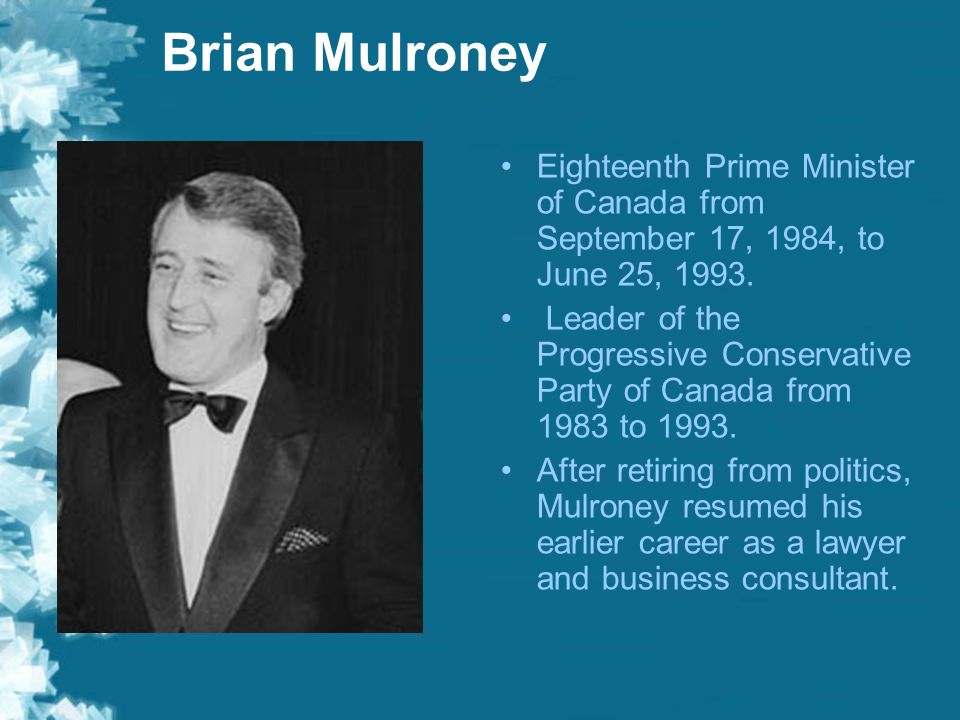 Brian Mulroney

• Eighteenth Prime Minister of Canada from September 17, 1984, to June 25, 1993.
• Leader of the Progressive Conservative Party of Canada from 1983 to 1993.
• After retiring from politics, Mulroney resumed his earlier career as a lawyer and business consultant.